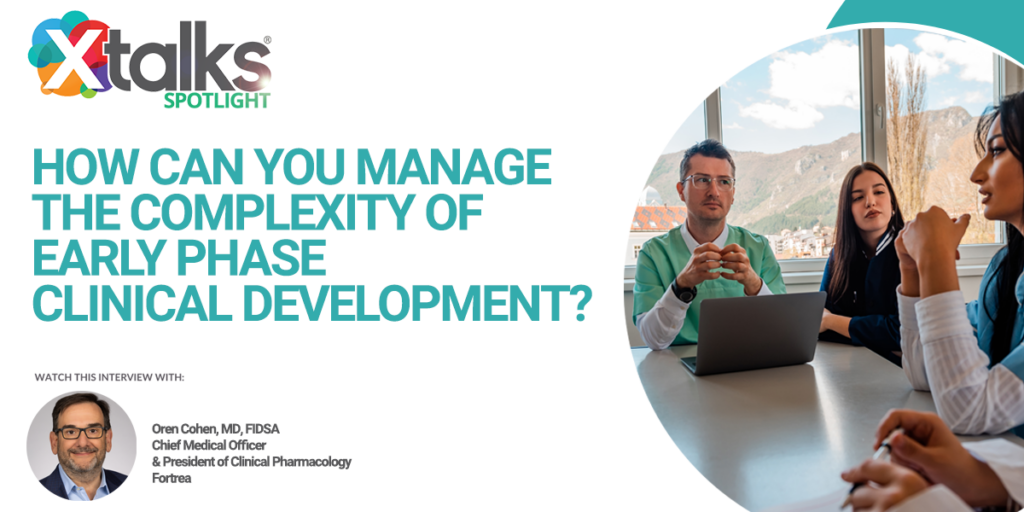 Xtalks®
SPOTLIGHT

HOW CAN YOU MANAGE THE COMPLEXITY OF EARLY PHASE CLINICAL DEVELOPMENT?

WATCH THIS INTERVIEW WITH:

Oren Cohen, MD, FIDSA
Chief Medical Officer
& President of Clinical Pharmacology
Fortrea